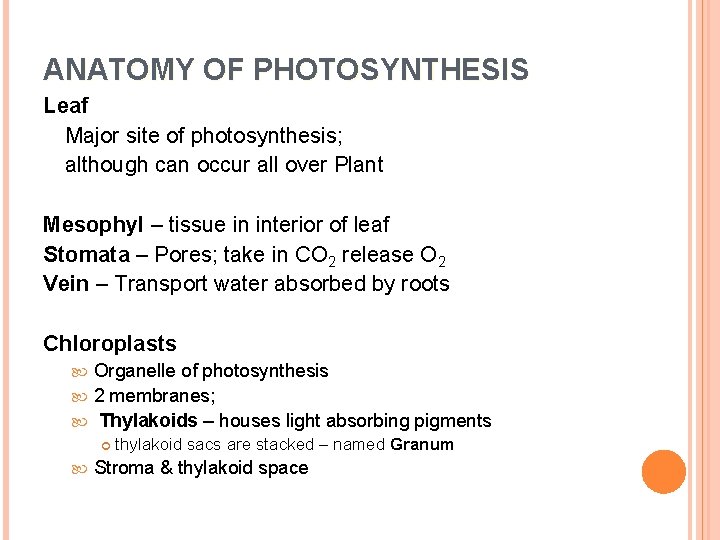 ANATOMY OF PHOTOSYNTHESIS

Leaf

Major site of photosynthesis; although can occur all over Plant

Mesophyl – tissue in interior of leaf
Stomata – Pores; take in $CO_2$ release $O_2$
Vein – Transport water absorbed by roots

Chloroplasts

Organelle of photosynthesis

2 membranes;

Thylakoids – houses light absorbing pigments

thylakoid sacs are stacked – named Granum

Stroma & thylakoid space